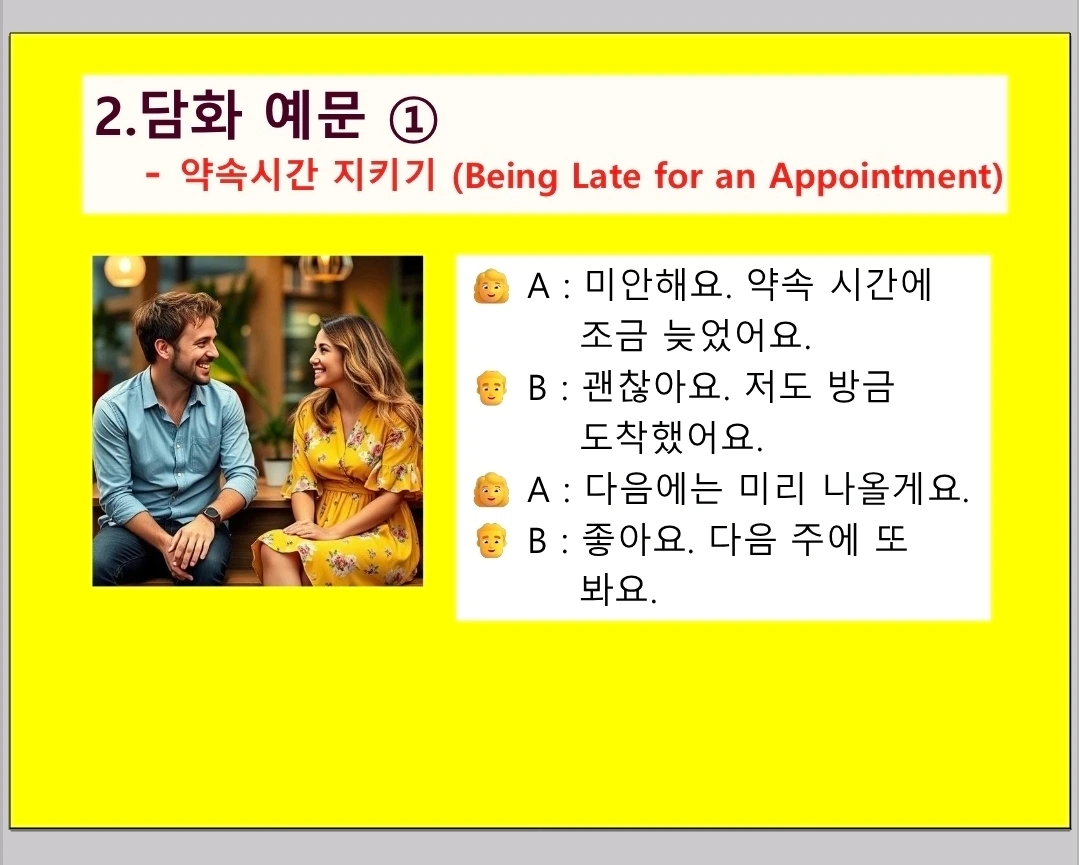 2.담화 예문 ①

- 약속시간 지키기 (Being Late for an Appointment)

A : 미안해요. 약속 시간에 조금 늦었어요.

B : 괜찮아요. 저도 방금 도착했어요.

A : 다음에는 미리 나올게요.

B : 좋아요. 다음 주에 또 봐요.